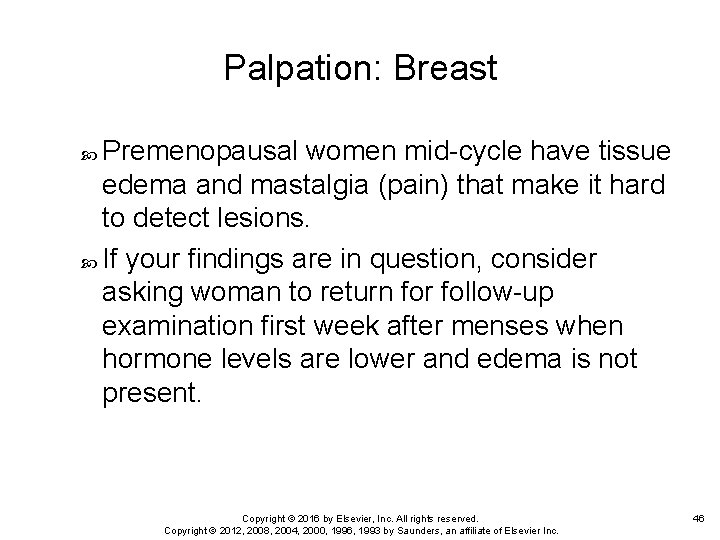 Palpation: Breast

Premenopausal women mid-cycle have tissue edema and mastalgia (pain) that make it hard to detect lesions.

If your findings are in question, consider asking woman to return for follow-up examination first week after menses when hormone levels are lower and edema is not present.

Copyright © 2016 by Elsevier, Inc. All rights reserved.
Copyright © 2012, 2008, 2004, 2000, 1996, 1993 by Saunders, an affiliate of Elsevier Inc.

46